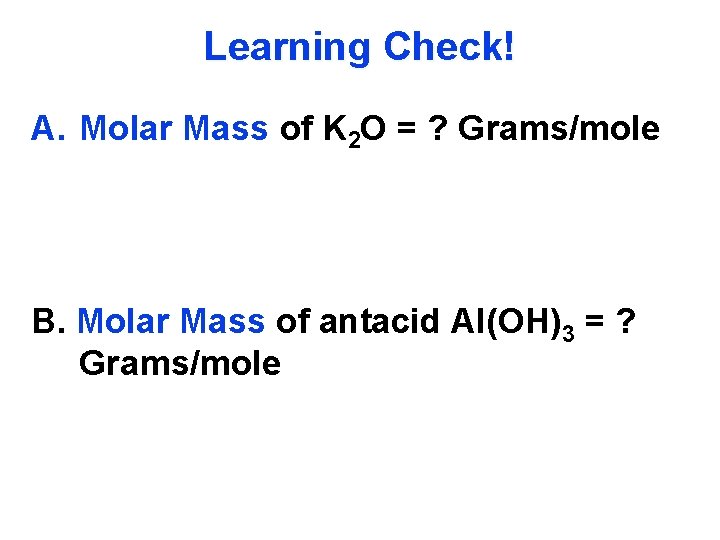 Learning Check!

A. Molar Mass of $K_2O$ = ? Grams/mole

B. Molar Mass of antacid $Al(OH)_3$ = ? Grams/mole